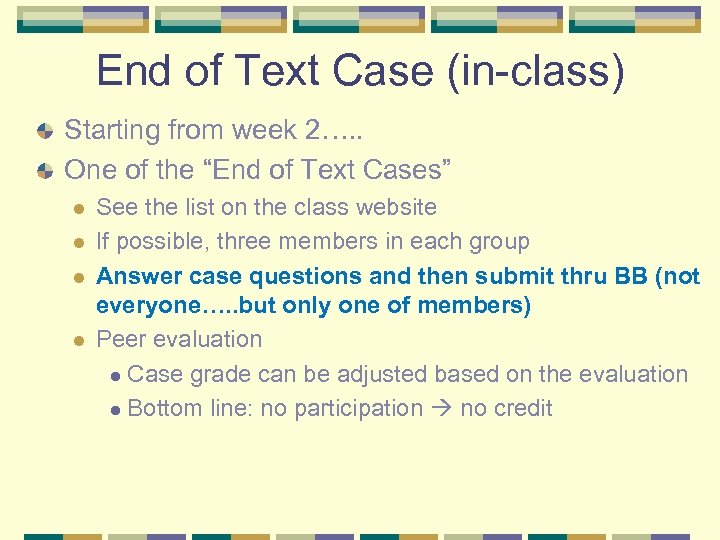 End of Text Case (in-class)

Starting from week 2…..

One of the “End of Text Cases”

See the list on the class website

If possible, three members in each group

Answer case questions and then submit thru BB (not everyone…..but only one of members)

Peer evaluation

Case grade can be adjusted based on the evaluation

Bottom line: no participation → no credit